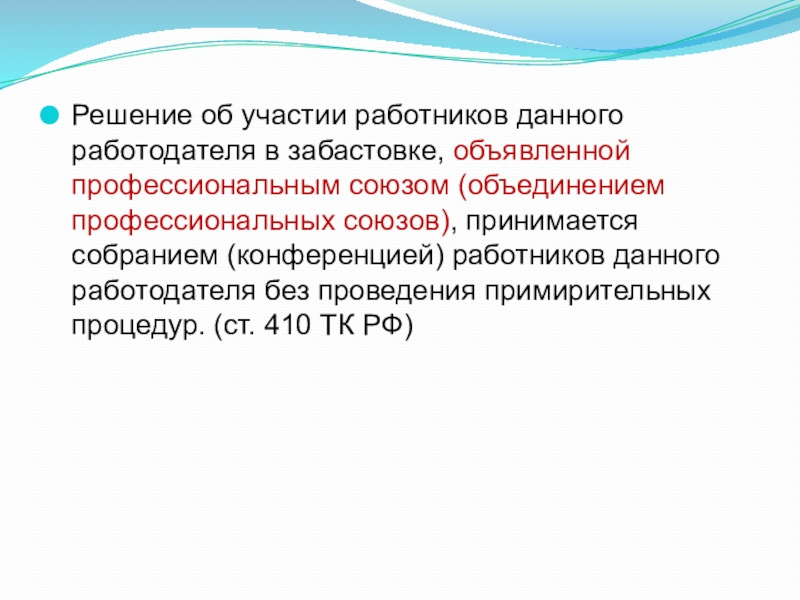 Решение об участии работников данного работодателя в забастовке, объявленной профессиональным союзом (объединением профессиональных союзов), принимается собранием (конференцией) работников данного работодателя без проведения примирительных процедур. (ст. 410 ТК РФ)